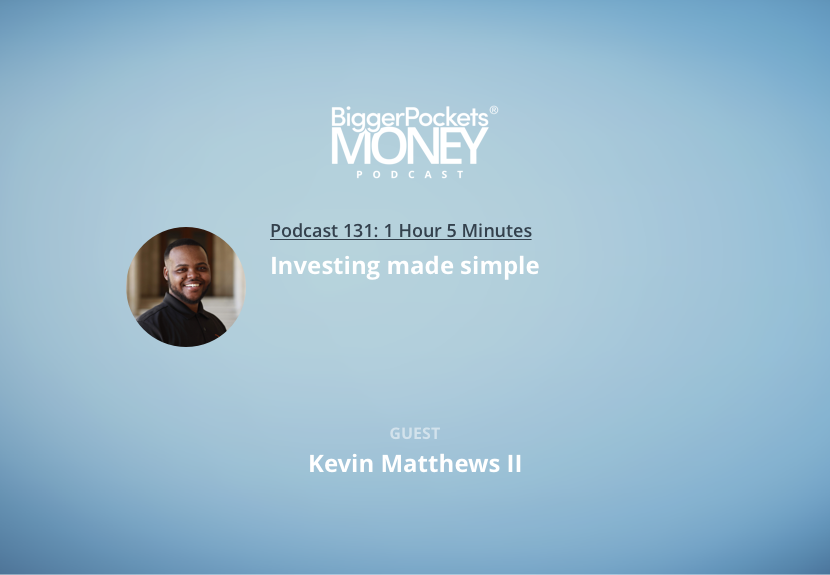 BiggerPockets®
MONEY
PODCAST

Podcast 131: 1 Hour 5 Minutes

Investing made simple

GUEST

Kevin Matthews II